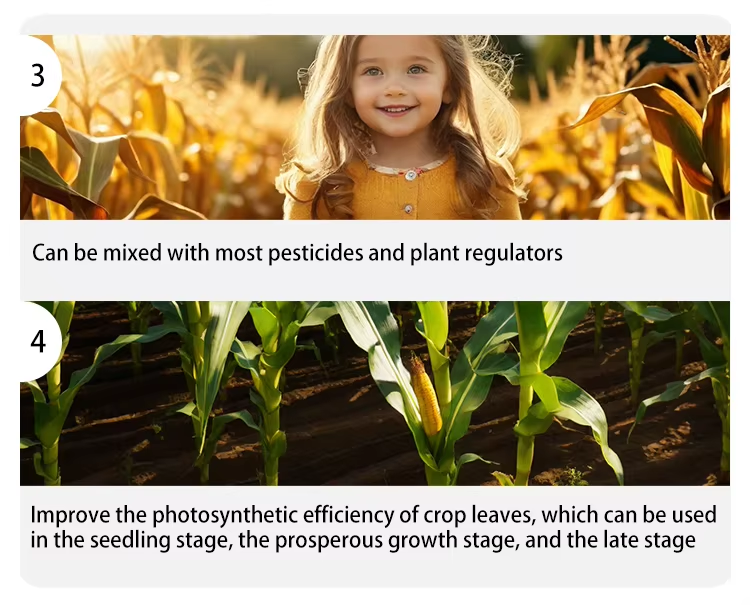 3

Can be mixed with most pesticides and plant regulators

4

Improve the photosynthetic efficiency of crop leaves, which can be used in the seedling stage, the prosperous growth stage, and the late stage